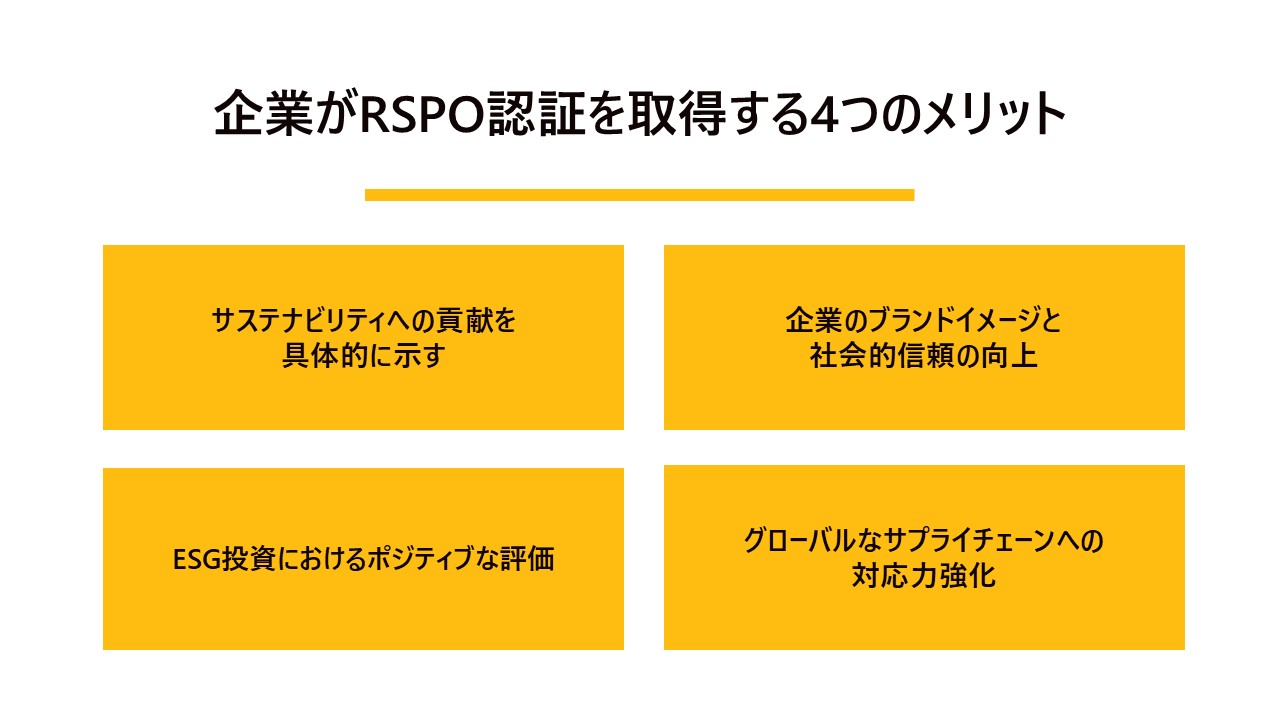 企業がRSPO認証を取得する4つのメリット

サステナビリティへの貢献を具体的に示す

企業のブランドイメージと社会的信頼の向上

ESG投資におけるポジティブな評価

グローバルなサプライチェーンへの対応力強化